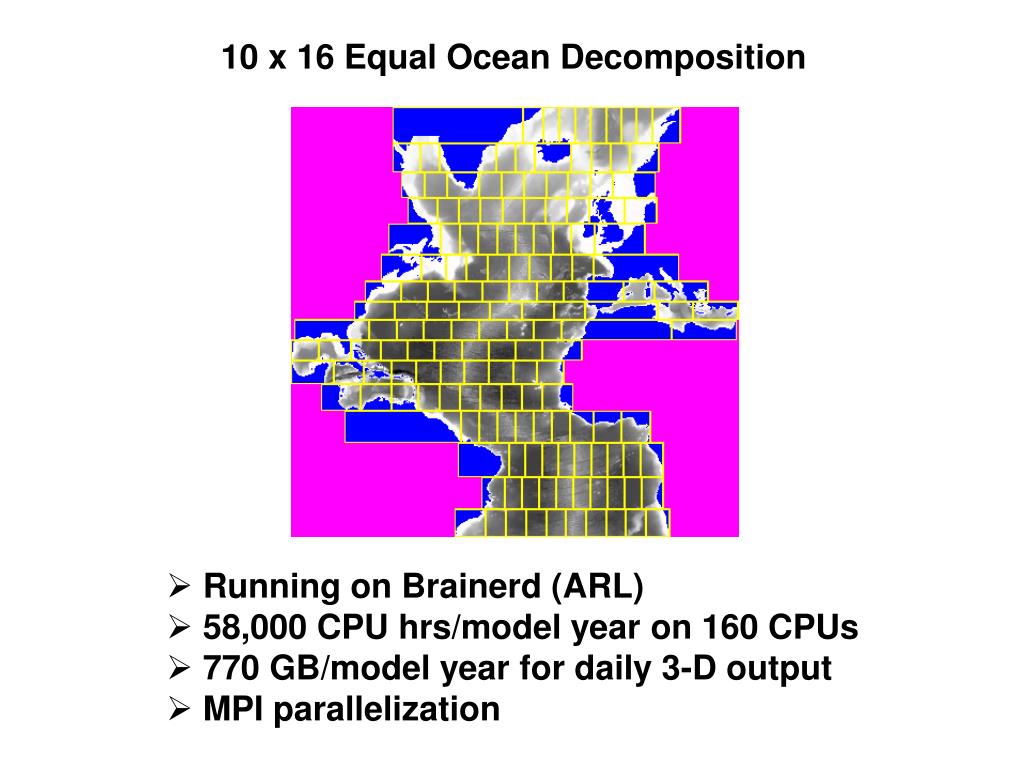 10 x 16 Equal Ocean Decomposition

➢ Running on Brainerd (ARL)
➢ 58,000 CPU hrs/model year on 160 CPUs
➢ 770 GB/model year for daily 3-D output
➢ MPI parallelization